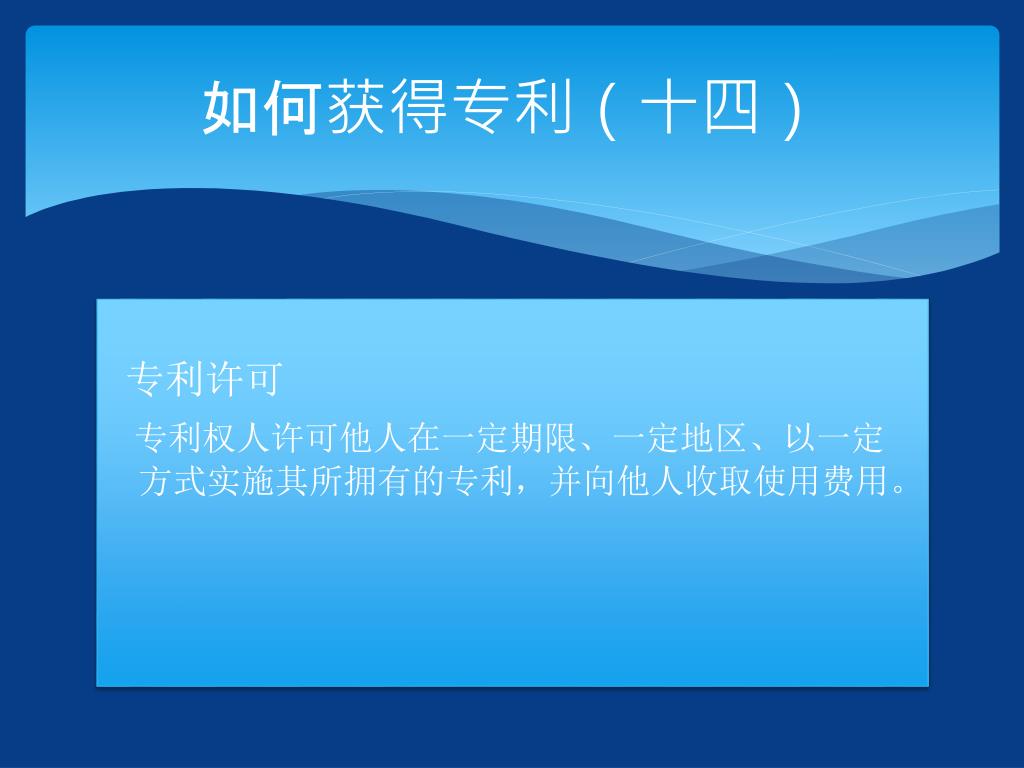 如何获得专利（十四）

专利许可

专利权人许可他人在一定期限、一定地区、以一定方式实施其所拥有的专利，并向他人收取使用费用。